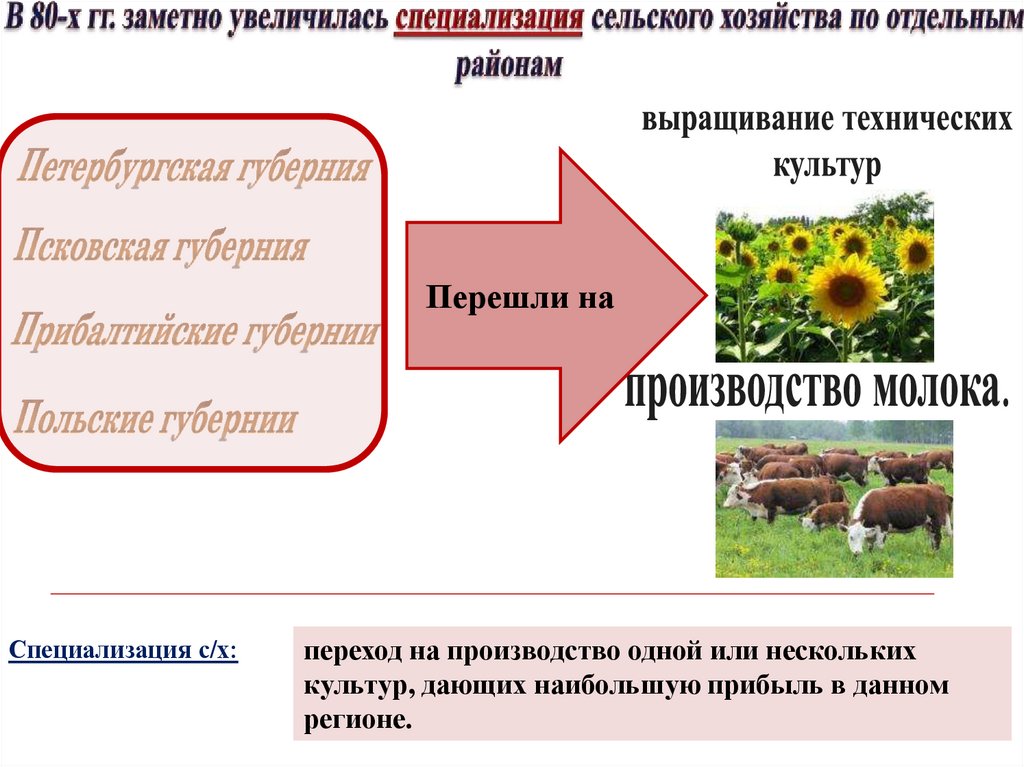 В 80-х гг. заметно увеличилась специализация сельского хозяйства по отдельным районам

Петербургская губерния

Псковская губерния

Прибалтийские губернии

Польские губернии

Перешли на

выращивание технических культур

производство молока.

Специализация с/х:

переход на производство одной или нескольких культур, дающих наибольшую прибыль в данном регионе.